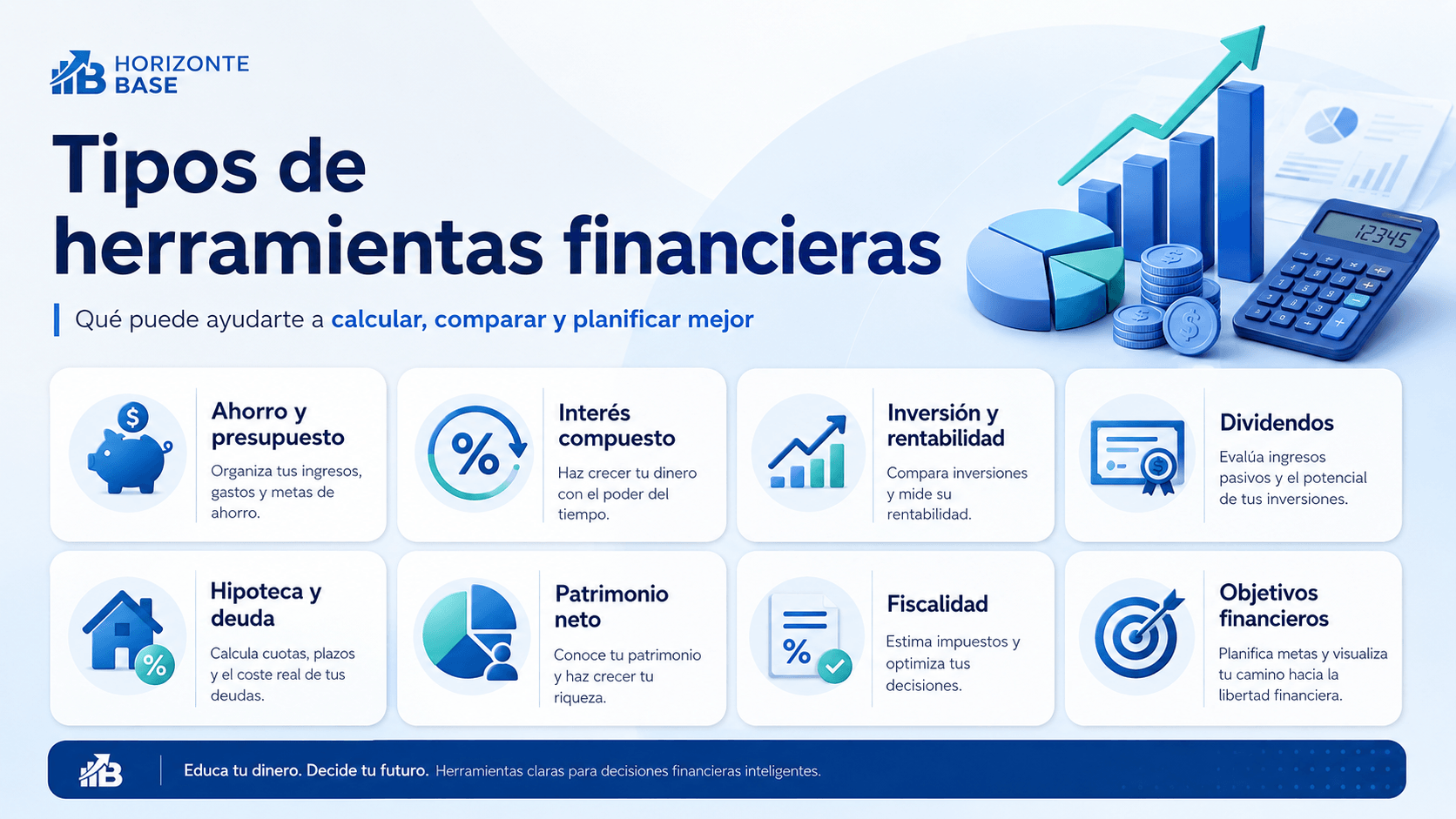 HORIZONTE BASE

Tipos de herramientas financieras

Qué puede ayudarte a calcular, comparar y planificar mejor

12345

Ahorro y presupuesto
Organiza tus ingresos, gastos y metas de ahorro.

Interés compuesto
Haz crecer tu dinero con el poder del tiempo.

Inversión y rentabilidad
Compara inversiones y mide su rentabilidad.

Dividendos
Evalúa ingresos pasivos y el potencial de tus inversiones.

Hipoteca y deuda
Calcula cuotas, plazos y el coste real de tus deudas.

Patrimonio neto
Conoce tu patrimonio y haz crecer tu riqueza.

Fiscalidad
Estima impuestos y optimiza tus decisiones.

Objetivos financieros
Planifica metas y visualiza tu camino hacia la libertad financiera.

Educa tu dinero. Decide tu futuro. Herramientas claras para decisiones financieras inteligentes.